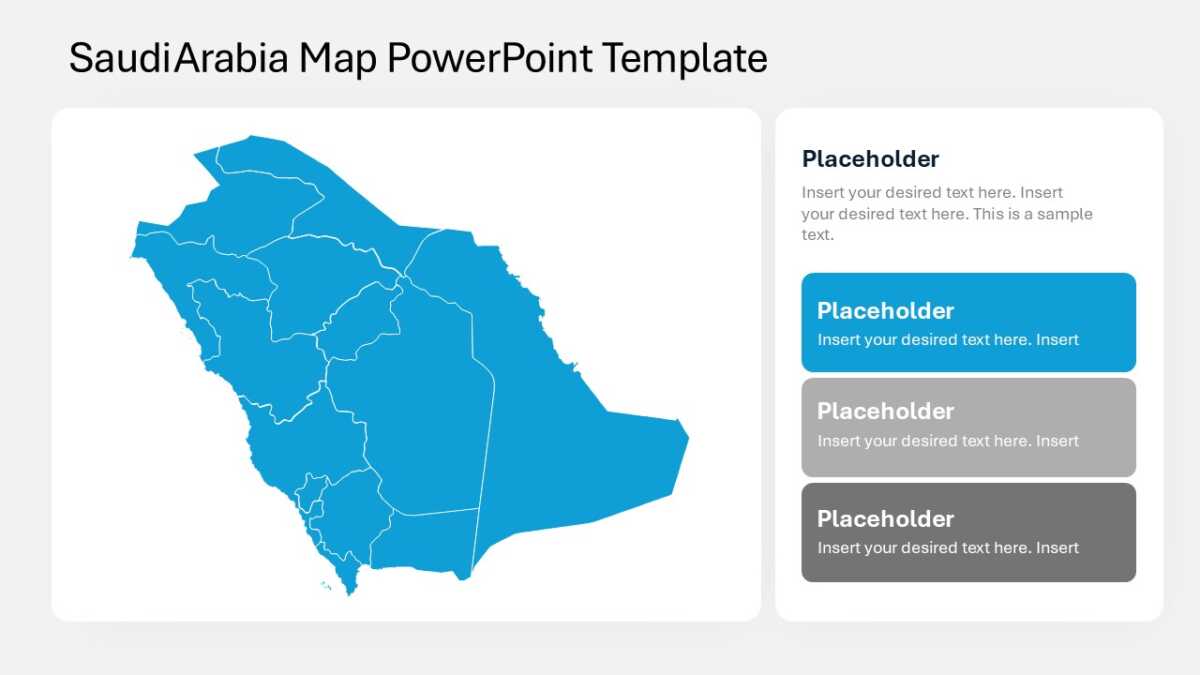 SaudiArabia Map PowerPoint Template

Placeholder

Insert your desired text here. Insert your desired text here. This is a sample text.

Placeholder

Insert your desired text here. Insert

Placeholder

Insert your desired text here. Insert

Placeholder

Insert your desired text here. Insert